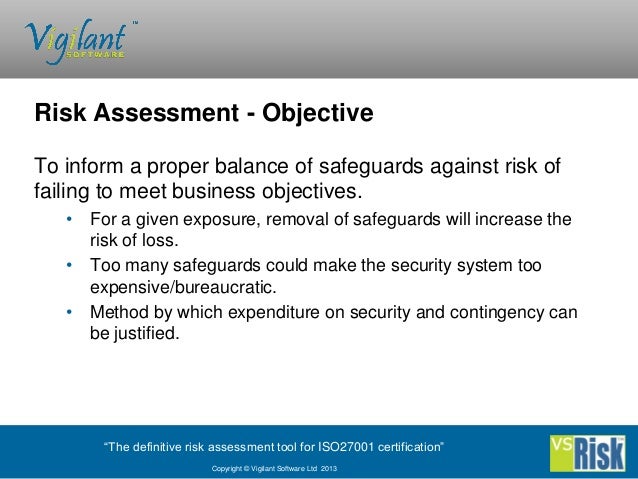 Vigilant™
SOFTWARE

Risk Assessment - Objective

To inform a proper balance of safeguards against risk of failing to meet business objectives.

• For a given exposure, removal of safeguards will increase the risk of loss.
• Too many safeguards could make the security system too expensive/bureaucratic.
• Method by which expenditure on security and contingency can be justified.

"The definitive risk assessment tool for ISO27001 certification"

Copyright © Vigilant Software Ltd 2013

VS Risk